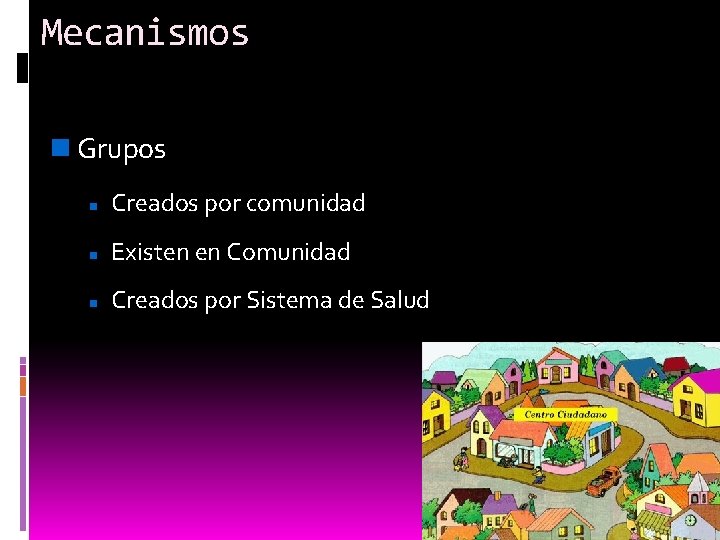 Mecanismos

Grupos

Creados por comunidad

Existen en Comunidad

Creados por Sistema de Salud

Centro Ciudadano